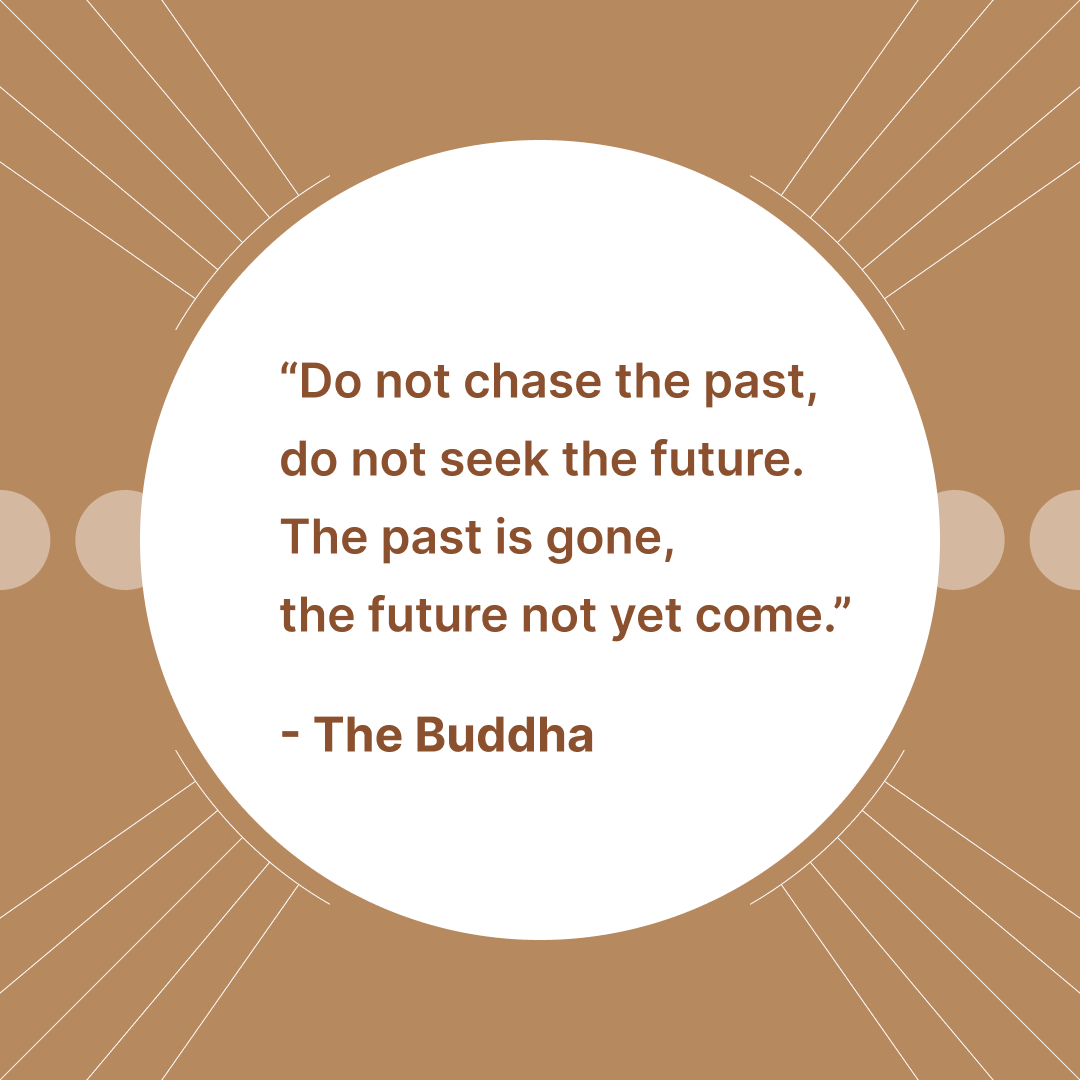 “Do not chase the past, do not seek the future. The past is gone, the future not yet come.”

- The Buddha